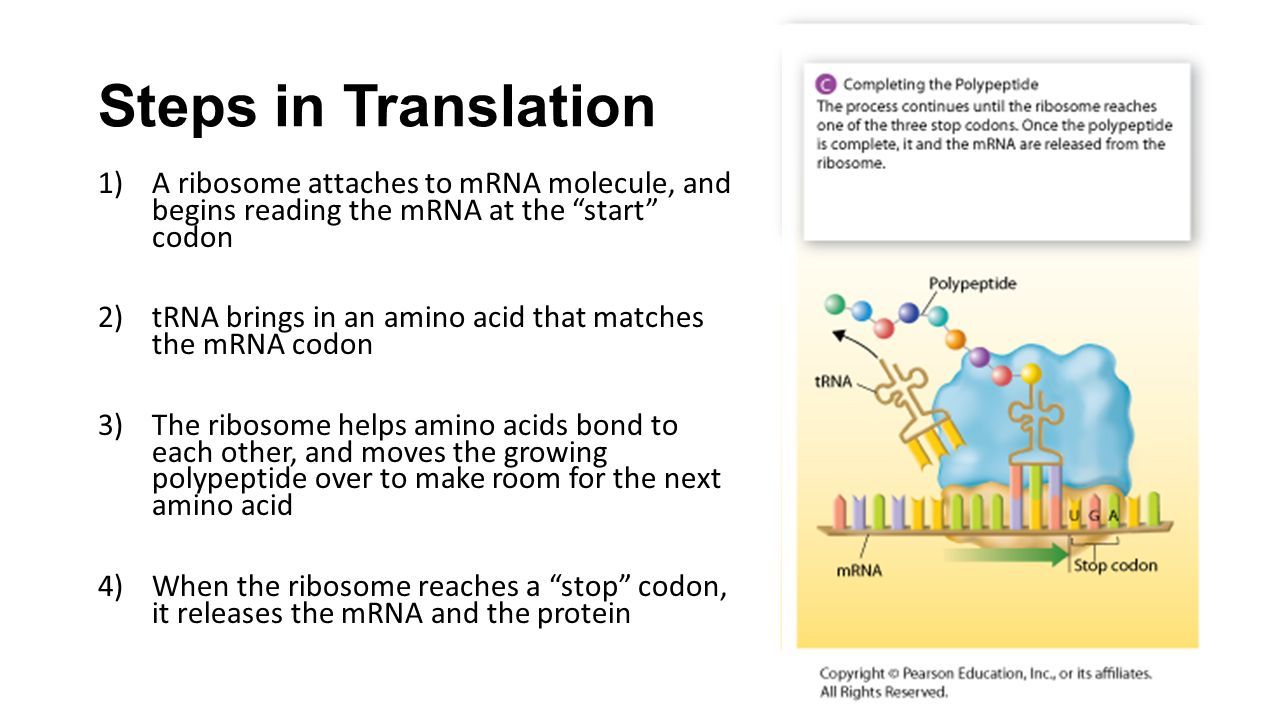 Steps in Translation

1) A ribosome attaches to mRNA molecule, and begins reading the mRNA at the “start” codon

2) tRNA brings in an amino acid that matches the mRNA codon

3) The ribosome helps amino acids bond to each other, and moves the growing polypeptide over to make room for the next amino acid

4) When the ribosome reaches a “stop” codon, it releases the mRNA and the protein

C Completing the Polypeptide
The process continues until the ribosome reaches one of the three stop codons. Once the polypeptide is complete, it and the mRNA are released from the ribosome.

Polypeptide

tRNA

U G A

mRNA

Stop codon

Copyright © Pearson Education, Inc., or its affiliates. All Rights Reserved.